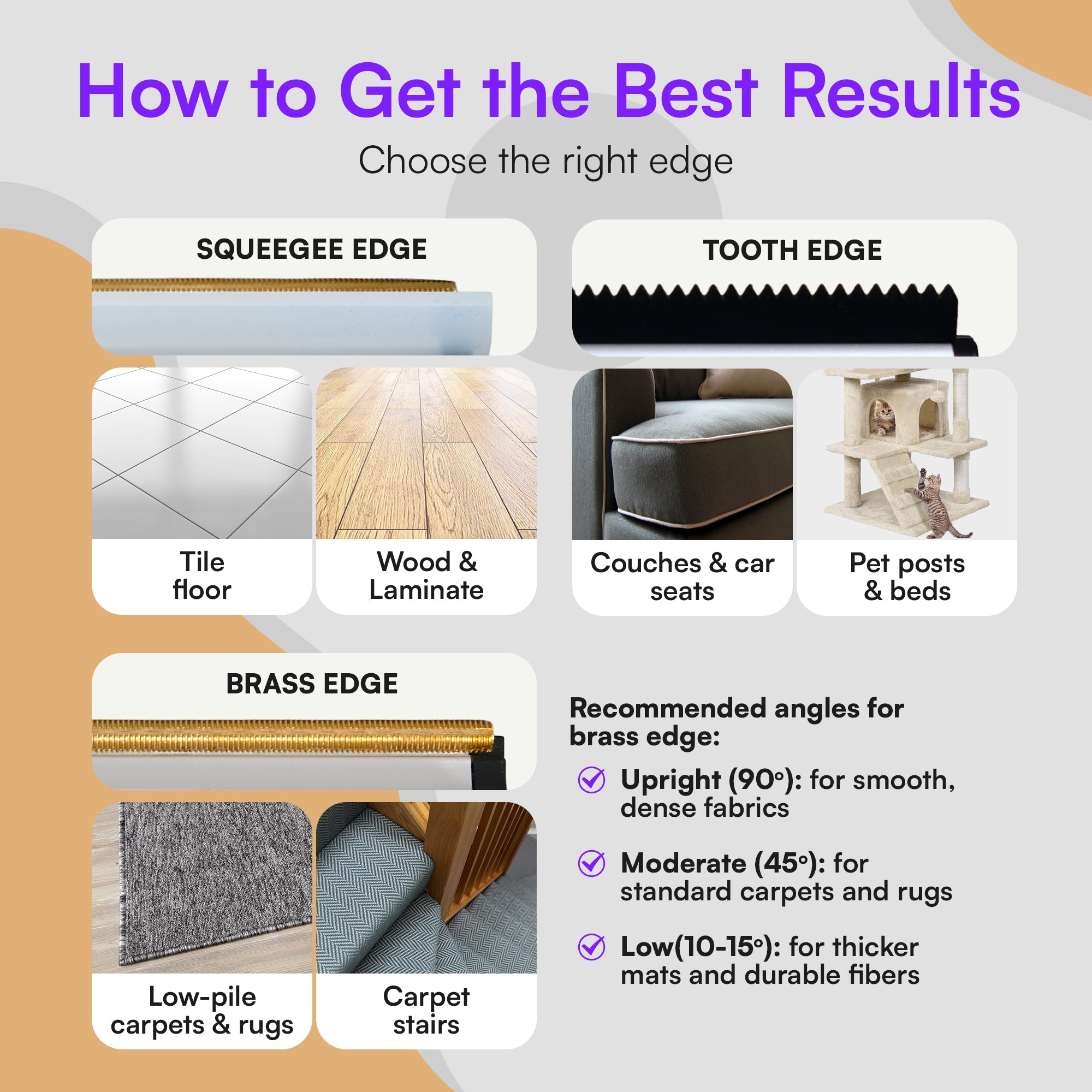 How to Get the Best Results

Choose the right edge

SQUEEGEE EDGE

Tile floor

Wood & Laminate

TOOTH EDGE

Couches & car seats

Pet posts & beds

BRASS EDGE

Low-pile carpets & rugs

Carpet stairs

Recommended angles for brass edge:

Upright (90°): for smooth, dense fabrics

Moderate (45°): for standard carpets and rugs

Low(10-15°): for thicker mats and durable fibers